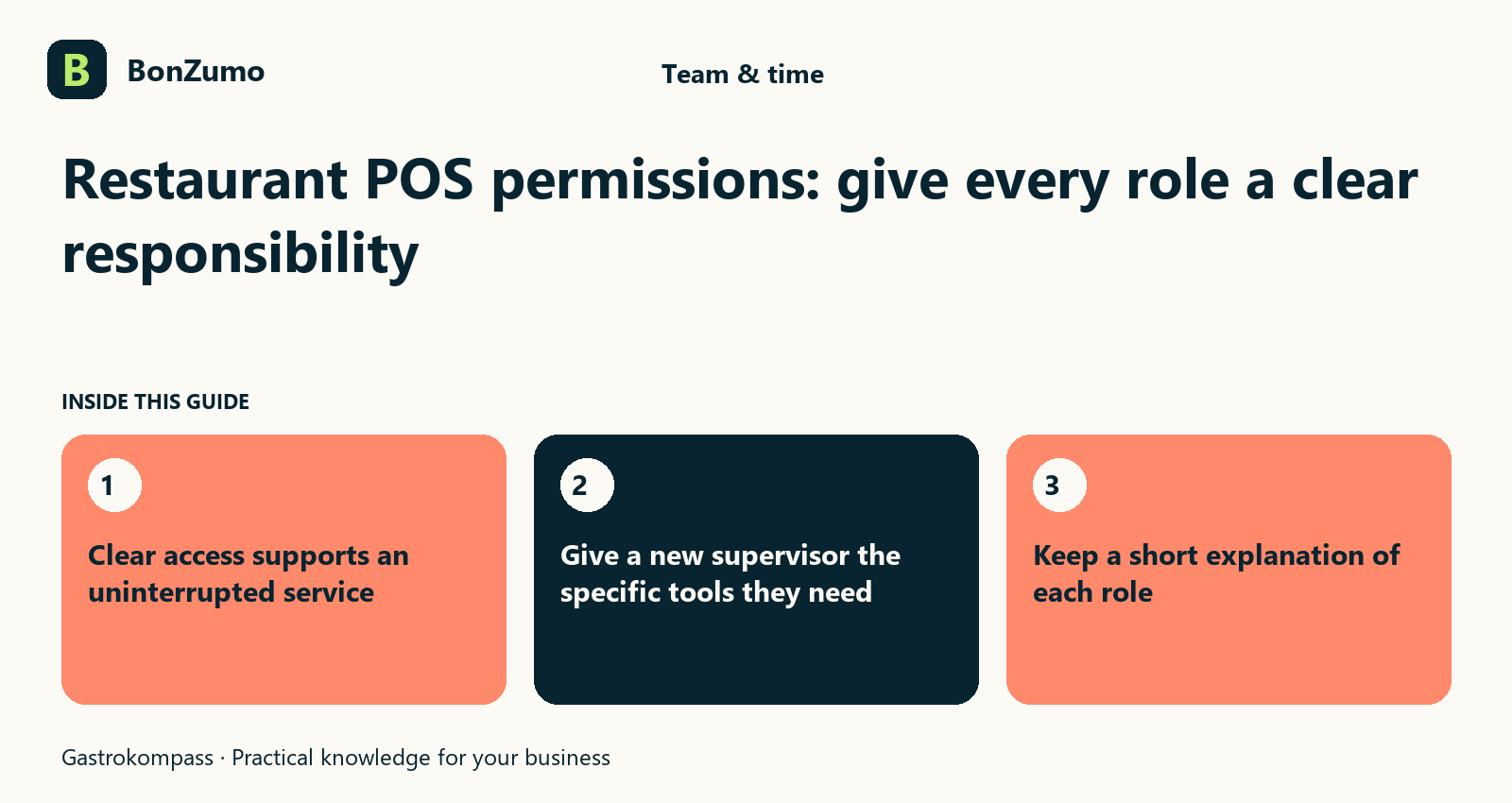 B BonZumo

Team & time

Restaurant POS permissions: give every role a clear responsibility

INSIDE THIS GUIDE

1
Clear access supports an uninterrupted service

2
Give a new supervisor the specific tools they need

3
Keep a short explanation of each role

Gastrokompass · Practical knowledge for your business